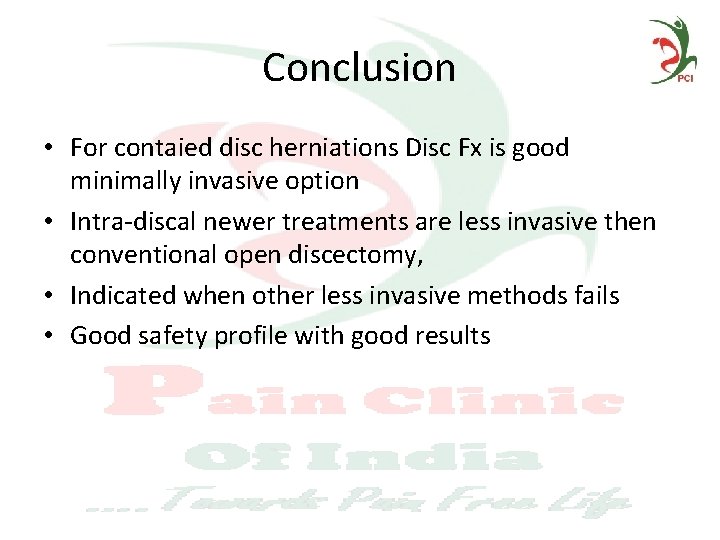 PCI

Conclusion

• For contaied disc herniations Disc Fx is good minimally invasive option
• Intra-discal newer treatments are less invasive then conventional open discectomy,
• Indicated when other less invasive methods fails
• Good safety profile with good results

Pain Clinic
Of India
.... Towards Pain Free Life